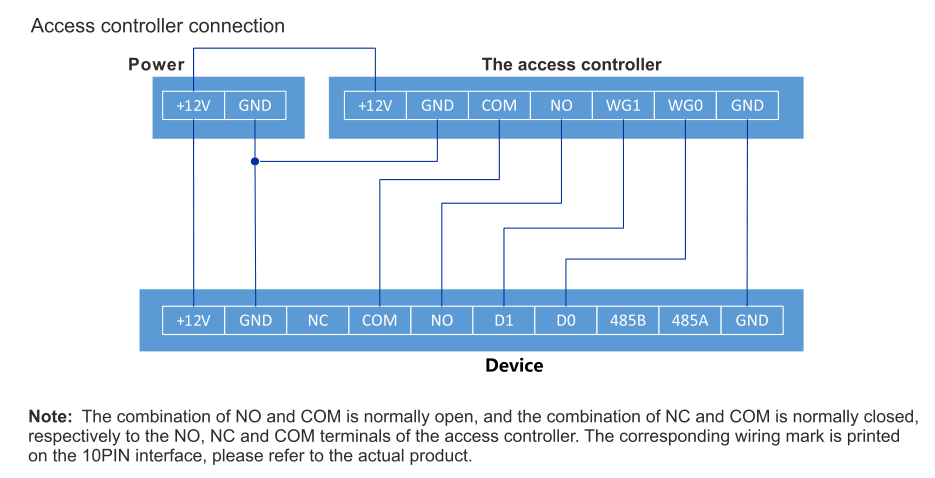 Access controller connection

Power

+12V GND

The access controller

+12V GND COM NO WG1 WG0 GND

+12V GND NC COM NO D1 D0 485B 485A GND

Device

**Note:** The combination of NO and COM is normally open, and the combination of NC and COM is normally closed, respectively to the NO, NC and COM terminals of the access controller. The corresponding wiring mark is printed on the 10PIN interface, please refer to the actual product.